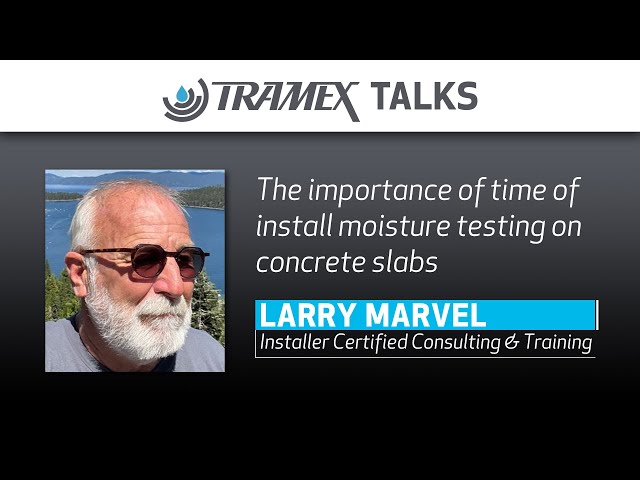 TRAMEX TALKS

The importance of time of install moisture testing on concrete slabs

LARRY MARVEL
Installer Certified Consulting & Training